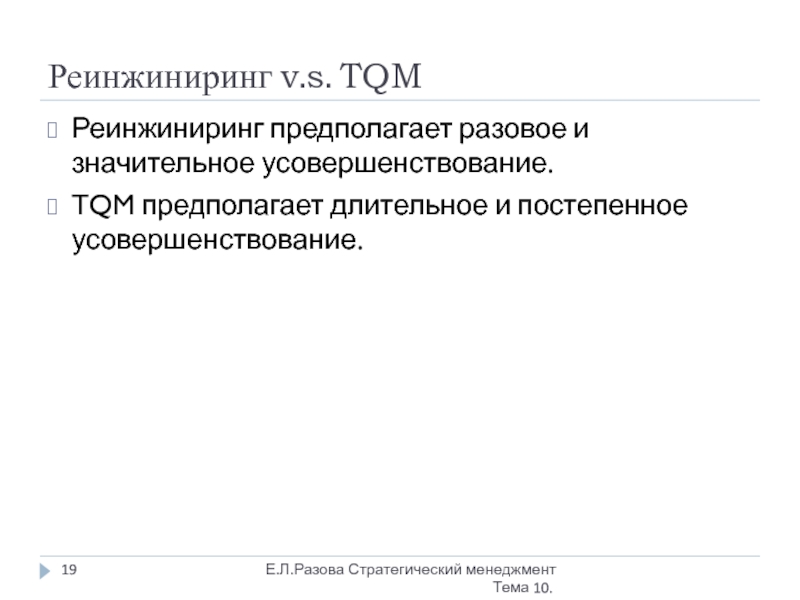 Реинжиниринг v.s. TQM

Реинжиниринг предполагает разовое и значительное усовершенствование.

TQM предполагает длительное и постепенное усовершенствование.

19

Е.Л.Разова Стратегический менеджмент Тема 10.